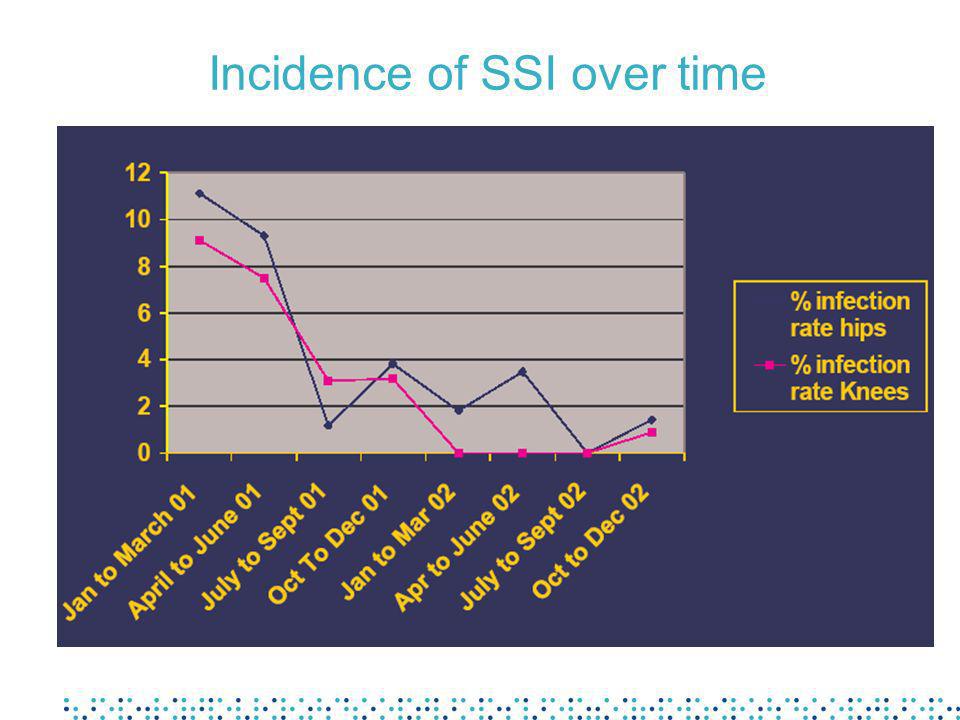 Incidence of SSI over time

12
10
8
6
4
2
0

Jan to March 01
April to June 01
July to Sept 01
Oct To Dec 01
Jan to Mar 02
Apr to June 02
July to Sept 02
Oct to Dec 02

% infection rate hips
% infection rate Knees